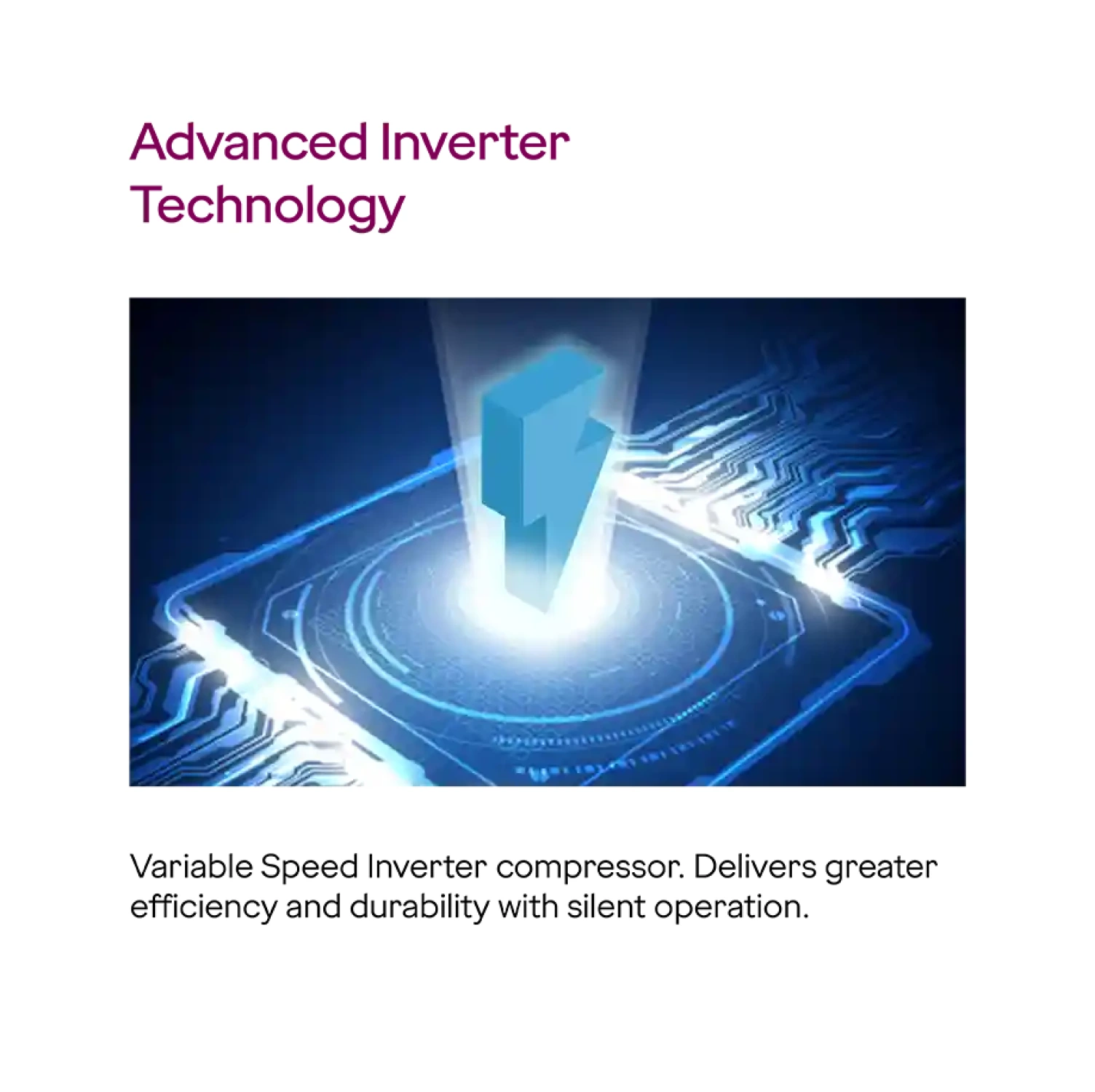 Advanced Inverter Technology

Variable Speed Inverter compressor. Delivers greater efficiency and durability with silent operation.